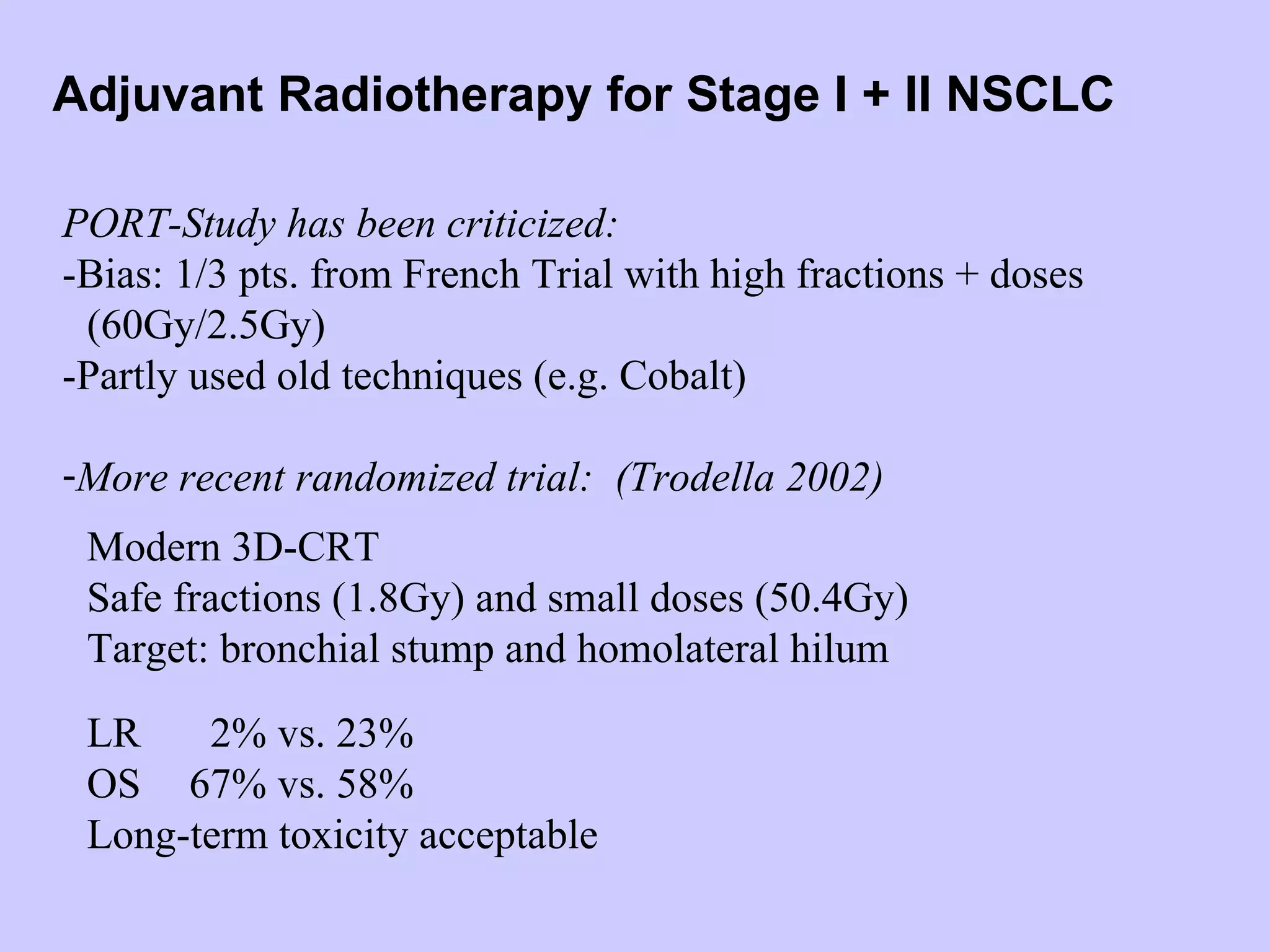 Adjuvant Radiotherapy for Stage I + II NSCLC

PORT-Study has been criticized:
-Bias: 1/3 pts. from French Trial with high fractions + doses (60Gy/2.5Gy)
-Partly used old techniques (e.g. Cobalt)

-More recent randomized trial: (Trodella 2002)

Modern 3D-CRT
Safe fractions (1.8Gy) and small doses (50.4Gy)
Target: bronchial stump and homolateral hilum

LR 2% vs. 23%
OS 67% vs. 58%
Long-term toxicity acceptable